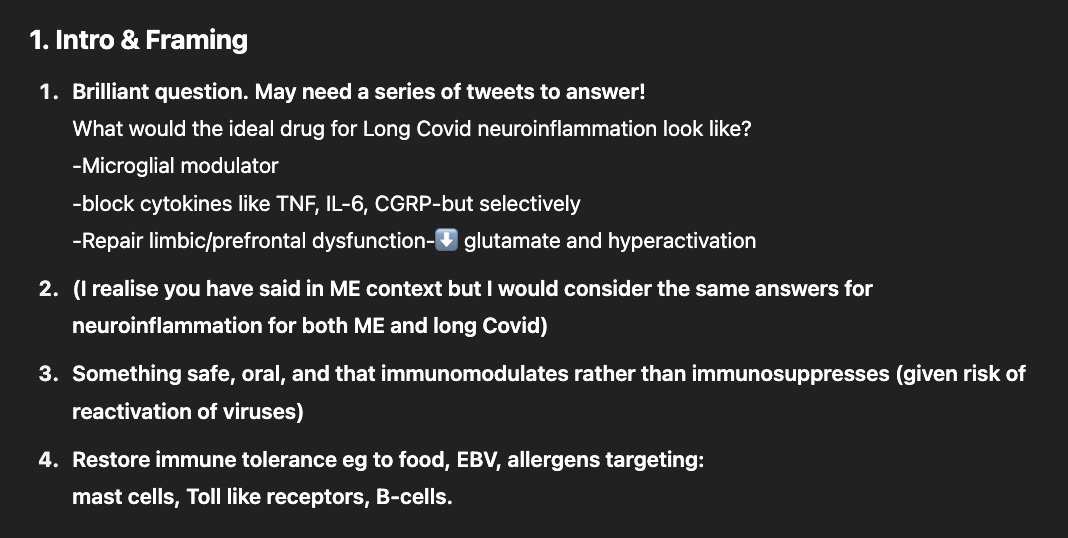 1. Intro & Framing

1. Brilliant question. May need a series of tweets to answer!
What would the ideal drug for Long Covid neuroinflammation look like?
-Microglial modulator
-block cytokines like TNF, IL-6, CGRP-but selectively
-Repair limbic/prefrontal dysfunction-⬇️ glutamate and hyperactivation

2. (I realise you have said in ME context but I would consider the same answers for neuroinflammation for both ME and long Covid)

3. Something safe, oral, and that immunomodulates rather than immunosuppresses (given risk of reactivation of viruses)

4. Restore immune tolerance eg to food, EBV, allergens targeting:
mast cells, Toll like receptors, B-cells.